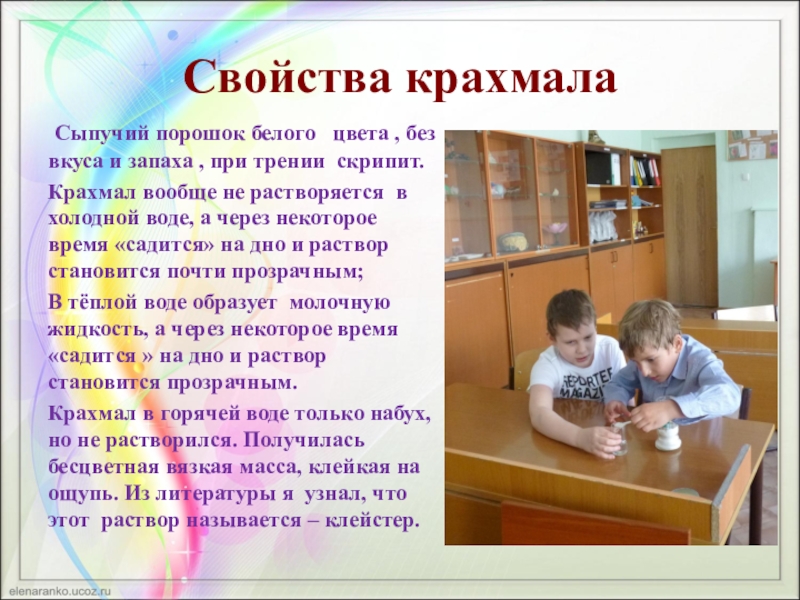 Свойства крахмала

Сыпучий порошок белого цвета , без вкуса и запаха , при трении скрипит.

Крахмал вообще не растворяется в холодной воде, а через некоторое время «садится» на дно и раствор становится почти прозрачным;

В тёплой воде образует молочную жидкость, а через некоторое время «садится » на дно и раствор становится прозрачным.

Крахмал в горячей воде только набух, но не растворился. Получилась бесцветная вязкая масса, клейкая на ощупь. Из литературы я узнал, что этот раствор называется – клейстер.

elenaranko.ucoz.ru